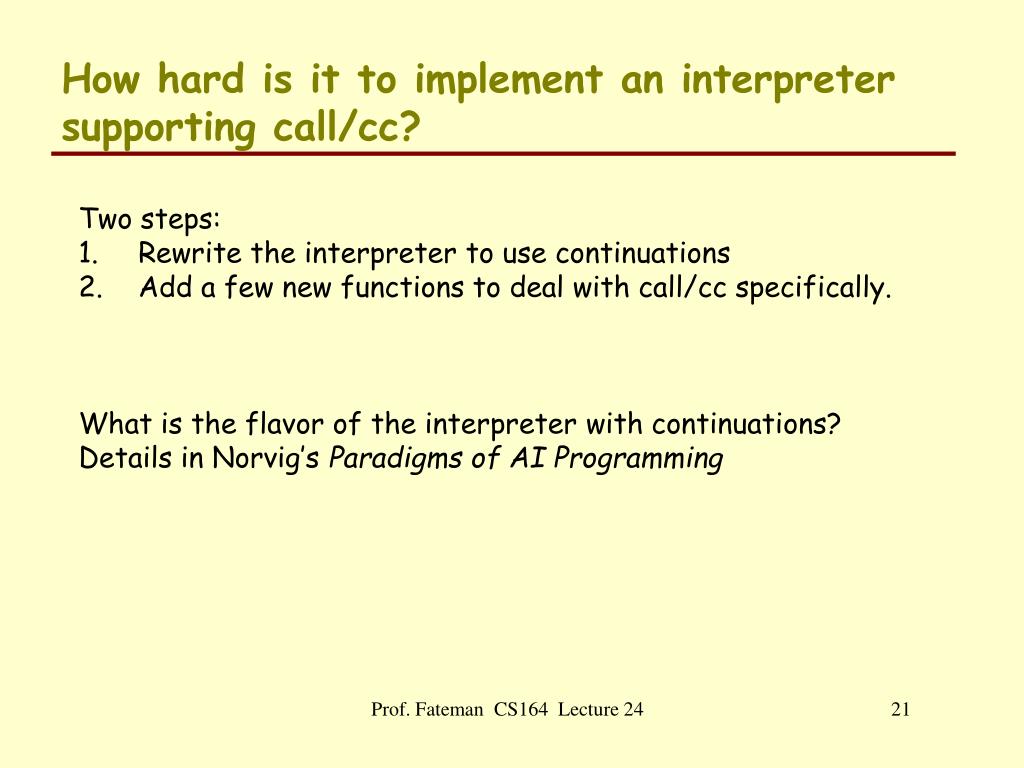 How hard is it to implement an interpreter supporting call/cc?

Two steps:
1. Rewrite the interpreter to use continuations
2. Add a few new functions to deal with call/cc specifically.

What is the flavor of the interpreter with continuations?
Details in Norvig's Paradigms of AI Programming

Prof. Fateman CS164 Lecture 24

21